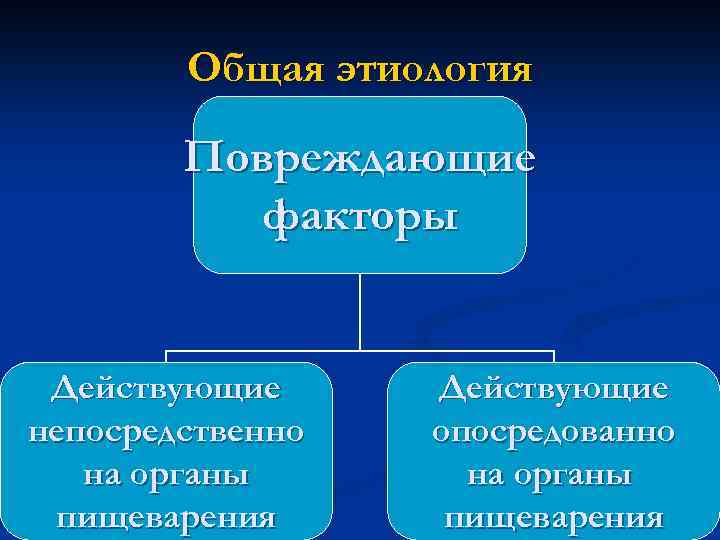 Общая этиология

Повреждающие факторы

Действующие непосредственно на органы пищеварения

Действующие опосредованно на органы пищеварения